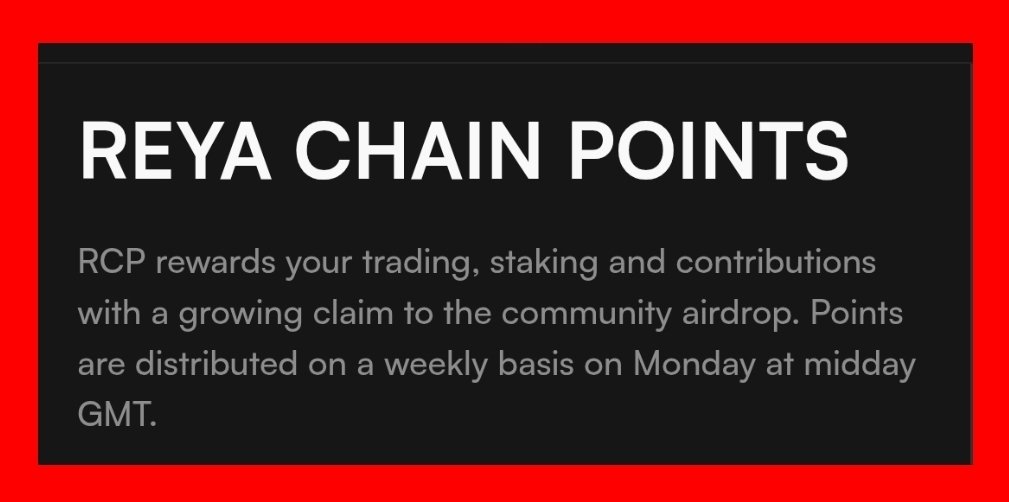 REYA CHAIN POINTS

RCP rewards your trading, staking and contributions with a growing claim to the community airdrop. Points are distributed on a weekly basis on Monday at midday GMT.